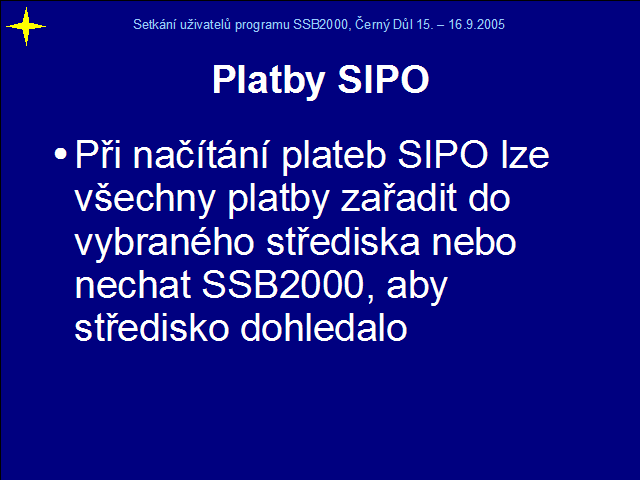 Setkání uživatelů programu SSB2000, Černý Důl 15. – 16.9.2005

Platby SIPO

• Při načítání plateb SIPO lze všechny platby zařadit do vybraného střediska nebo nechat SSB2000, aby středisko dohledalo